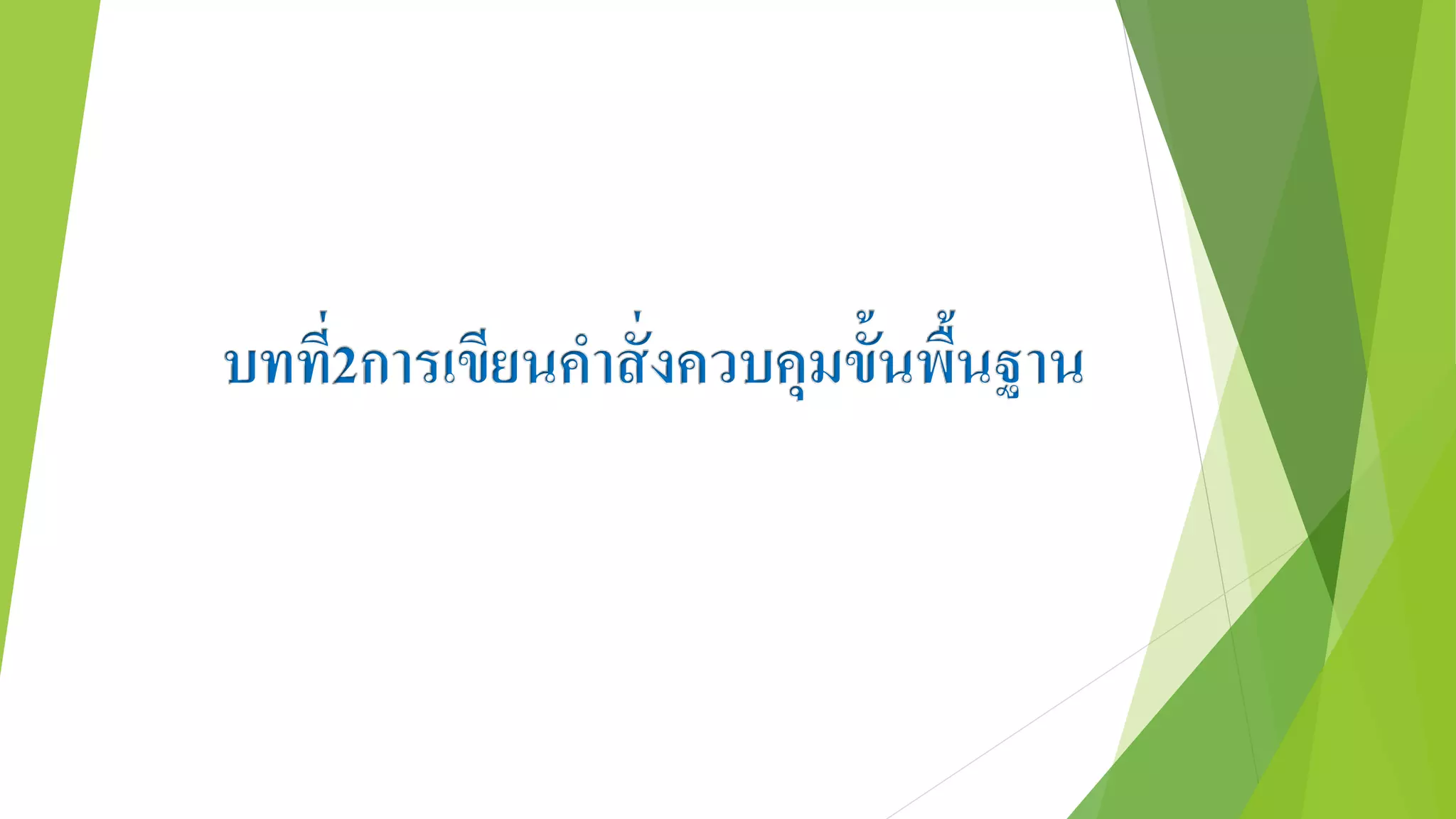 บทที่2การเขียนคำสั่งควบคุมขั้นพื้นฐาน